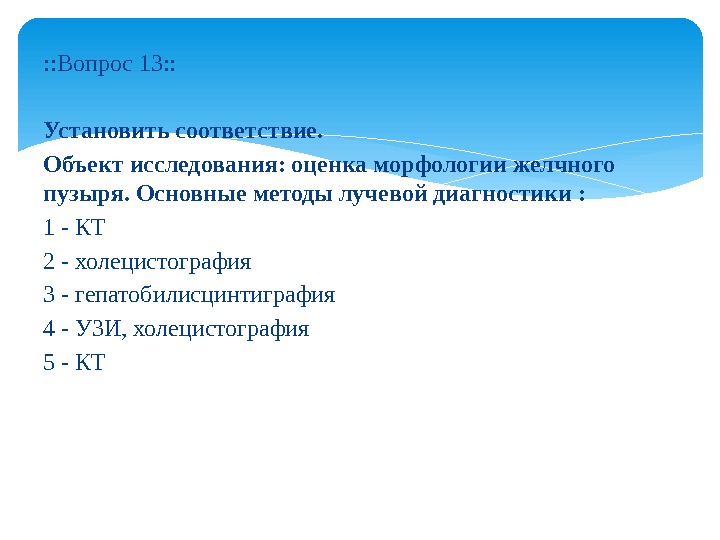 ::Вопрос 13::

Установить соответствие.

Объект исследования: оценка морфологии желчного пузыря. Основные методы лучевой диагностики :

1 - КТ

2 - холецистография

3 - гепатобилисцинтиграфия

4 - УЗИ, холецистография

5 - КТ